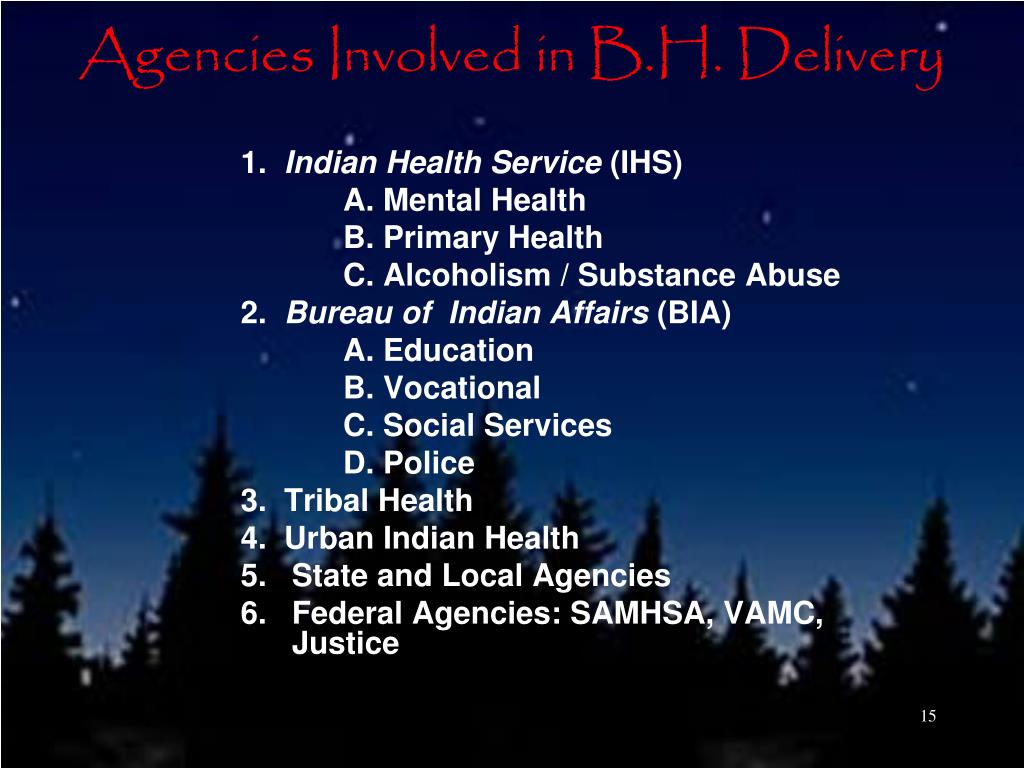 Agencies Involved in B.H. Delivery

1. Indian Health Service (IHS)
A. Mental Health
B. Primary Health
C. Alcoholism / Substance Abuse
2. Bureau of Indian Affairs (BIA)
A. Education
B. Vocational
C. Social Services
D. Police
3. Tribal Health
4. Urban Indian Health
5. State and Local Agencies
6. Federal Agencies: SAMHSA, VAMC, Justice

15